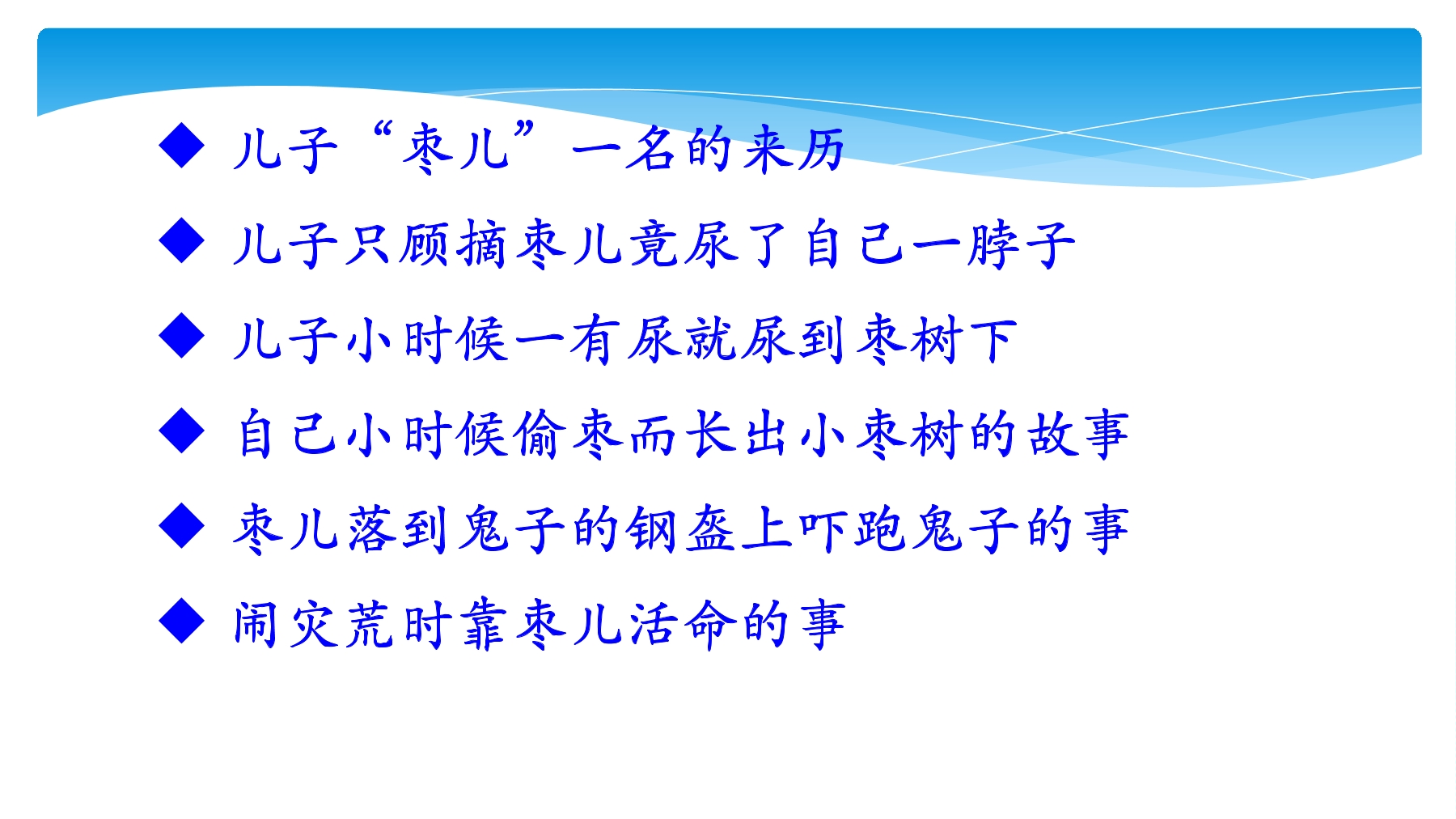 ◆ 儿子“枣儿”一名的来历

◆ 儿子只顾摘枣儿竟尿了自己一脖子

◆ 儿子小时候一有尿就尿到枣树下

◆ 自己小时候偷枣而长出小枣树的故事

◆ 枣儿落到鬼子的钢盔上吓跑鬼子的事

◆ 闹灾荒时靠枣儿活命的事